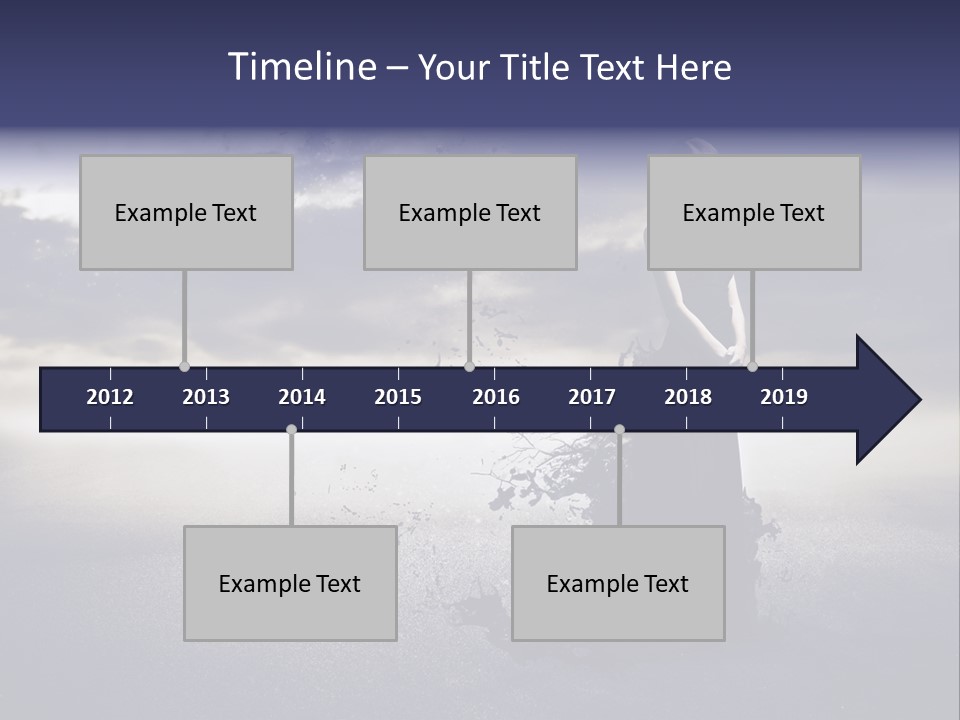 Timeline – Your Title Text Here

Example Text

Example Text

Example Text

2012 2013 2014 2015 2016 2017 2018 2019

Example Text

Example Text